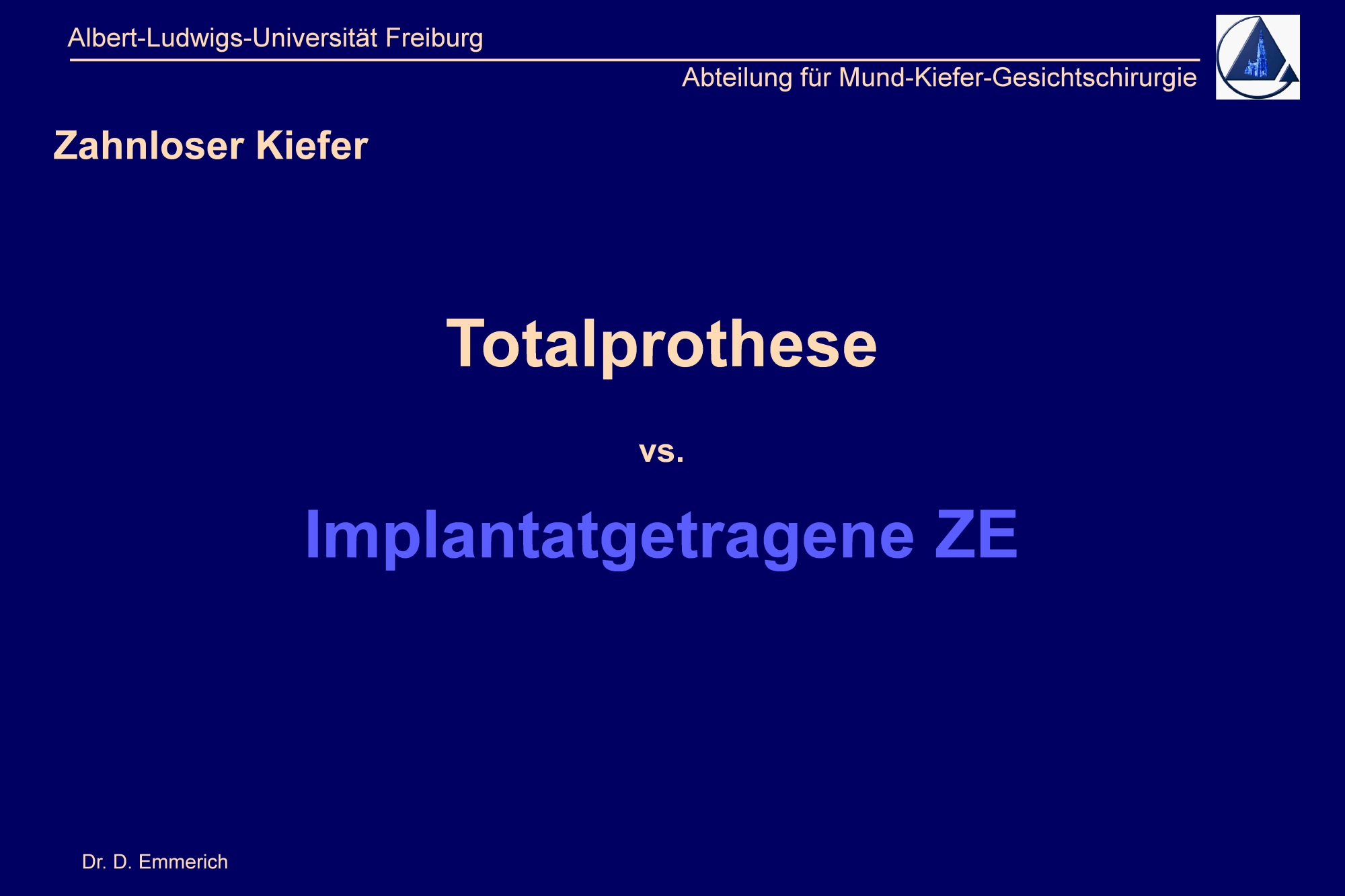 Albert-Ludwigs-Universität Freiburg

Abteilung für Mund-Kiefer-Gesichtschirurgie

Zahnloser Kiefer

Totalprothese

vs.

Implantatgetragene ZE

Dr. D. Emmerich